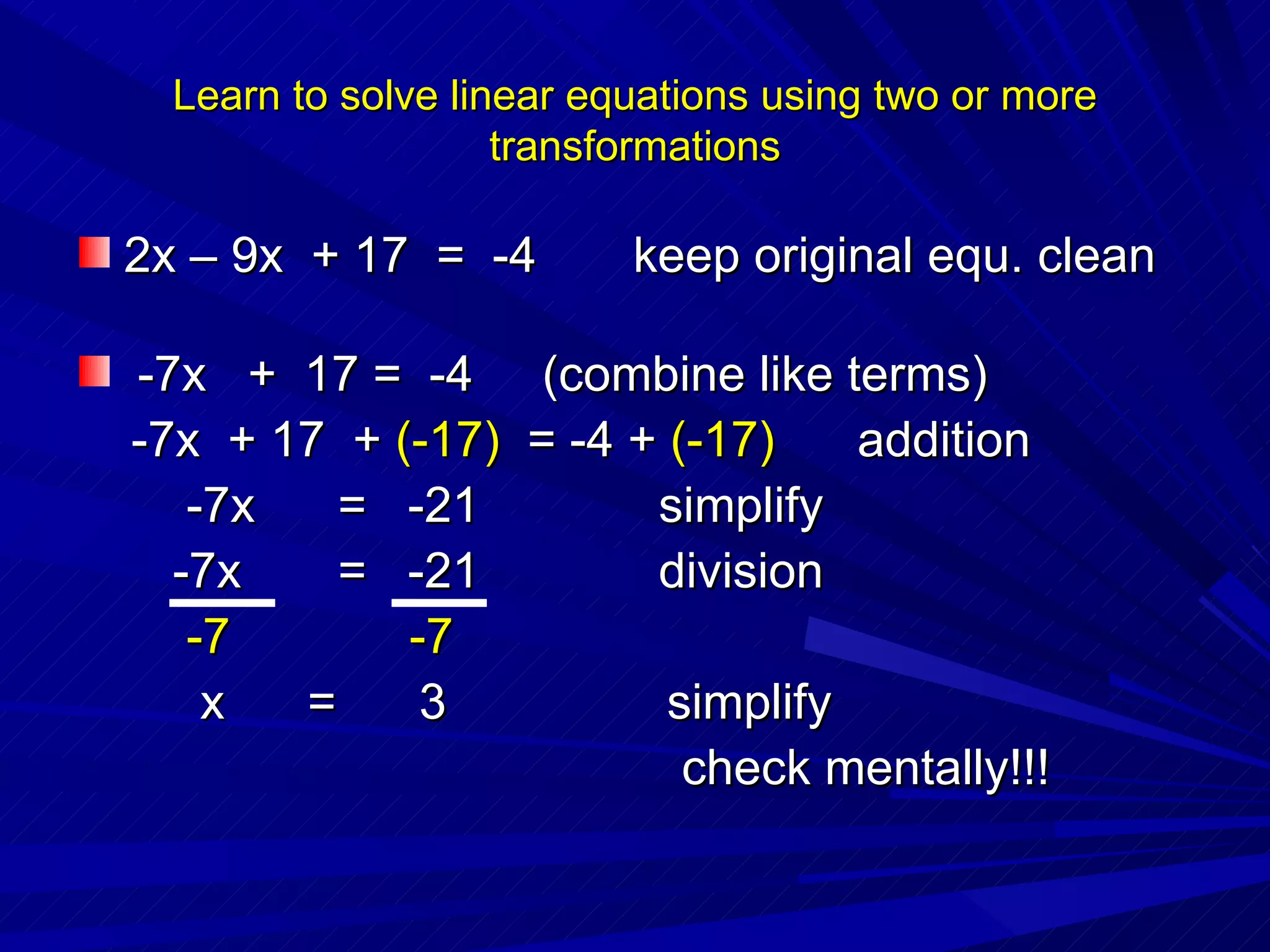 Learn to solve linear equations using two or more transformations

$2x - 9x + 17 = -4$ keep original equ. clean

$-7x + 17 = -4$ (combine like terms)

$-7x + 17 + (-17) = -4 + (-17)$ addition

$-7x = -21$ simplify

$\frac{-7x}{-7} = \frac{-21}{-7}$ division

$x = 3$ simplify

check mentally!!!